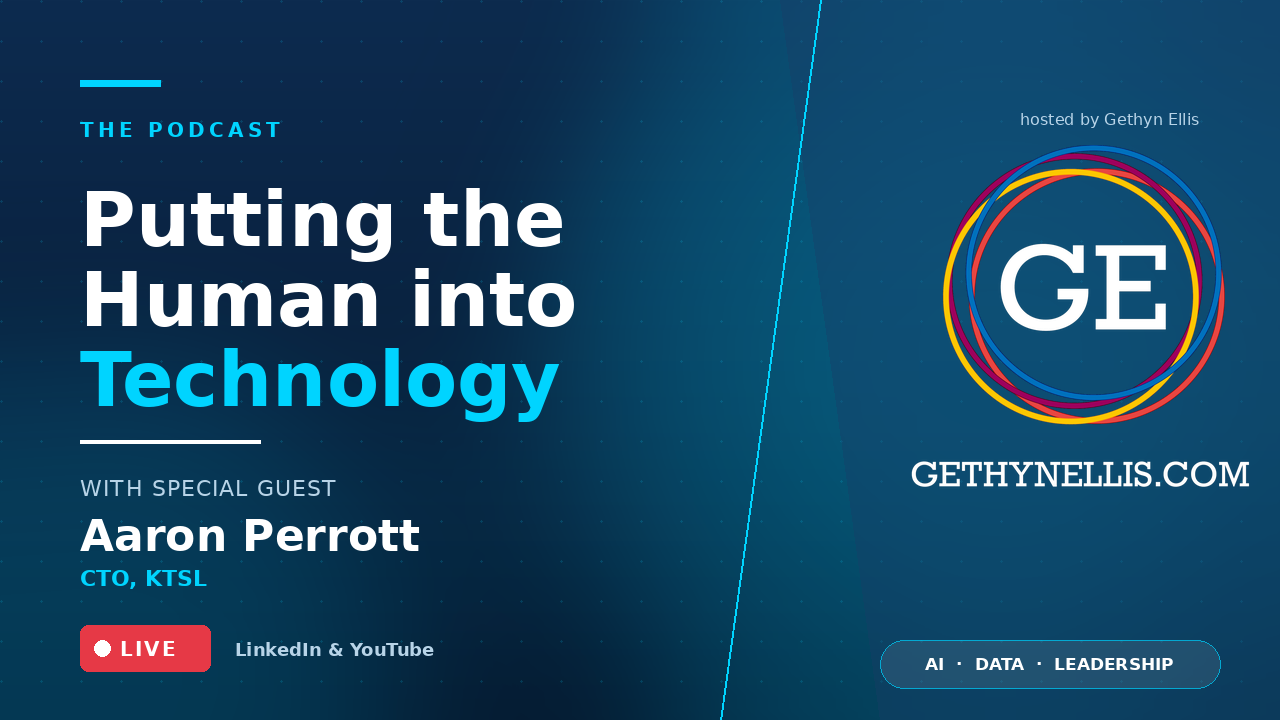 THE PODCAST

Putting the Human into Technology

WITH SPECIAL GUEST

Aaron Perrott

CTO, KTSL

LIVE

LinkedIn & YouTube

hosted by Gethyn Ellis

GE

GETHYNELLIS.COM

AI · DATA · LEADERSHIP